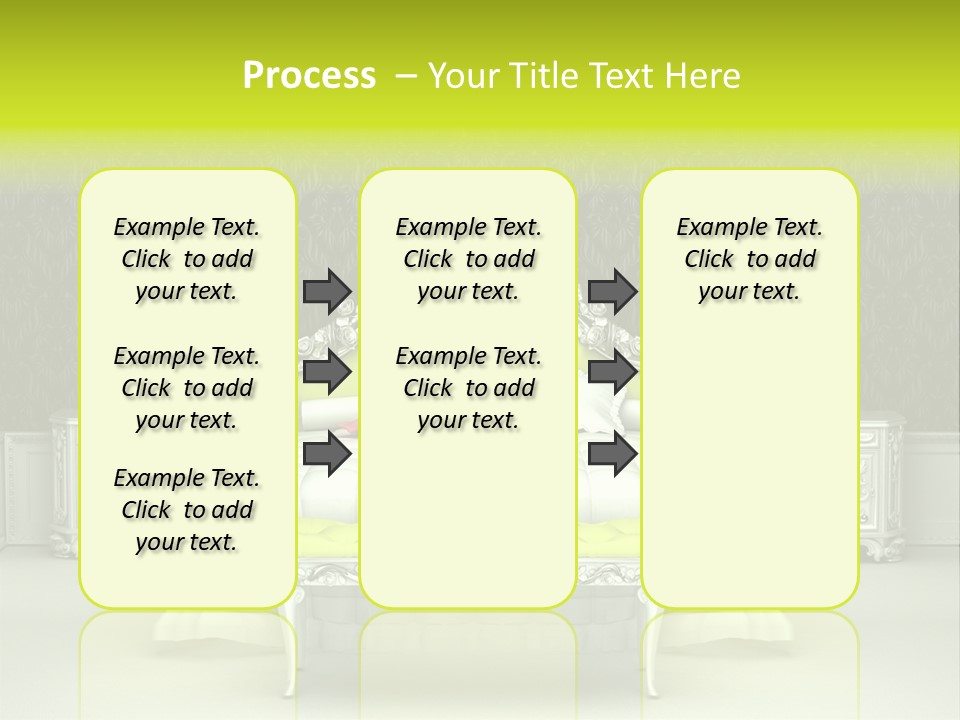 Process – Your Title Text Here

Example Text. Click to add your text.

Example Text. Click to add your text.

Example Text. Click to add your text.

Example Text. Click to add your text.

Example Text. Click to add your text.

Example Text. Click to add your text.